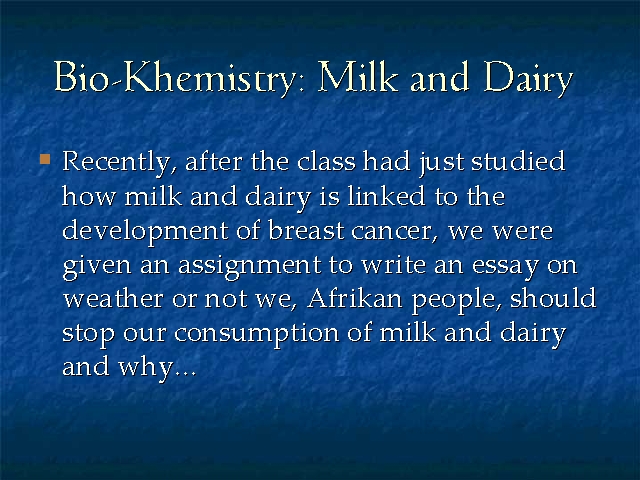 Bio-Khemistry: Milk and Dairy

Recently, after the class had just studied how milk and dairy is linked to the development of breast cancer, we were given an assignment to write an essay on weather or not we, Afrikan people, should stop our consumption of milk and dairy and why…